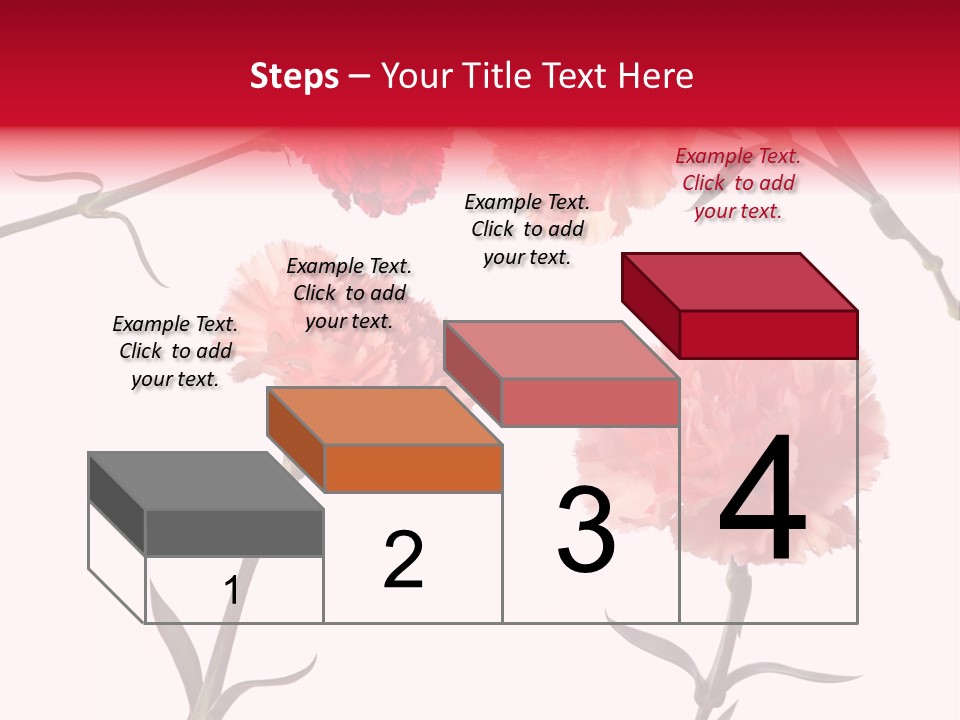 Steps – Your Title Text Here

Example Text. Click to add your text.

Example Text. Click to add your text.

Example Text. Click to add your text.

Example Text. Click to add your text.

1

2

3

4